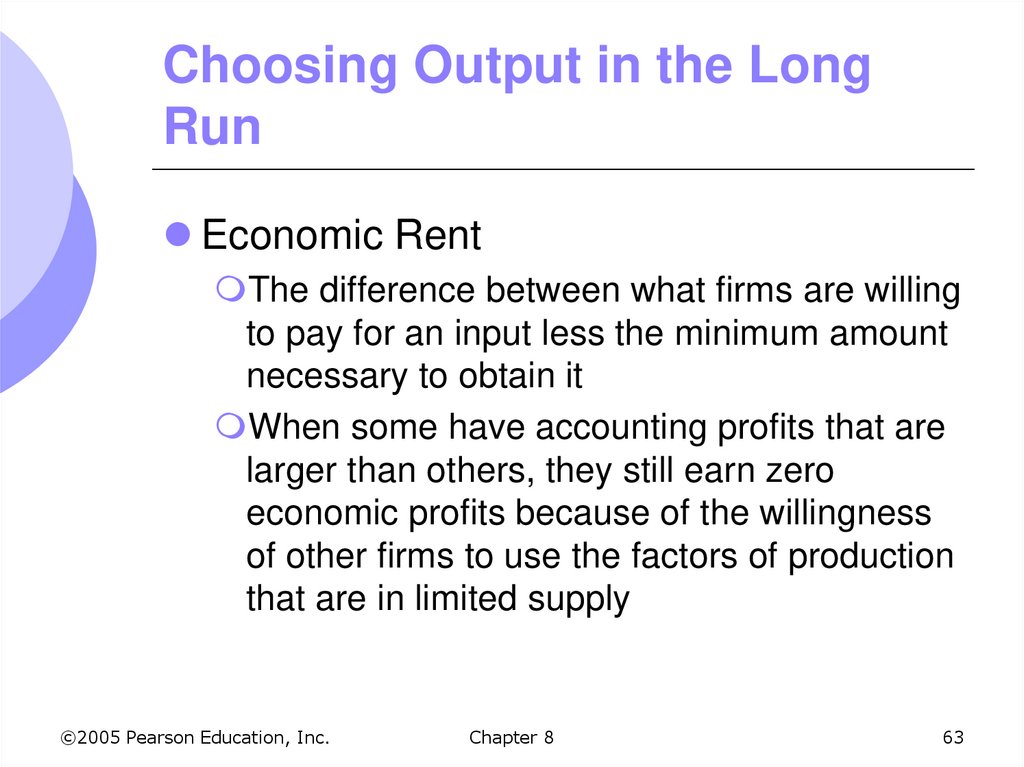 Choosing Output in the Long Run

Economic Rent

The difference between what firms are willing to pay for an input less the minimum amount necessary to obtain it

When some have accounting profits that are larger than others, they still earn zero economic profits because of the willingness of other firms to use the factors of production that are in limited supply

©2005 Pearson Education, Inc.

Chapter 8

63